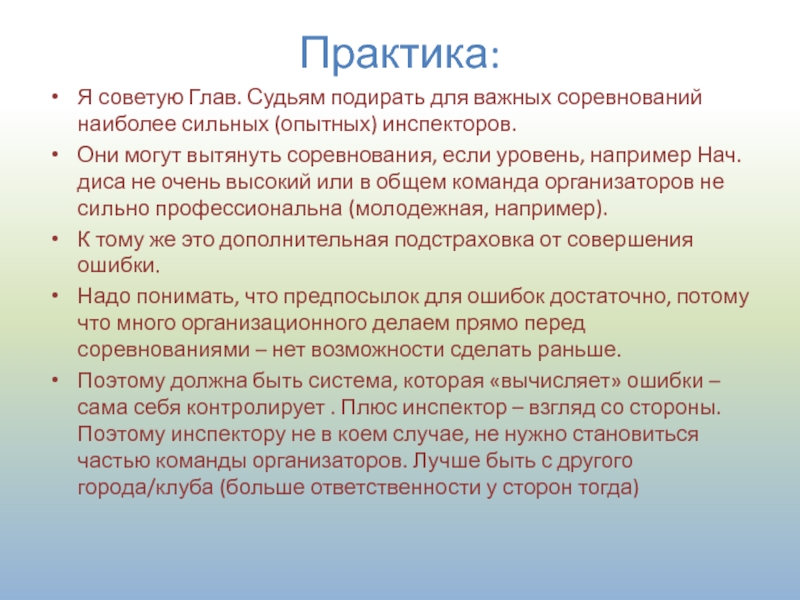 Практика:

• Я советую Глав. Судьям подирать для важных соревнований наиболее сильных (опытных) инспекторов.

• Они могут вытянуть соревнования, если уровень, например Нач. диса не очень высокий или в общем команда организаторов не сильно профессиональна (молодежная, например).

• К тому же это дополнительная подстраховка от совершения ошибки.

• Надо понимать, что предпосылок для ошибок достаточно, потому что много организационного делаем прямо перед соревнованиями – нет возможности сделать раньше.

• Поэтому должна быть система, которая «вычисляет» ошибки – сама себя контролирует . Плюс инспектор – взгляд со стороны. Поэтому инспектору не в коем случае, не нужно становиться частью команды организаторов. Лучше быть с другого города/клуба (больше ответственности у сторон тогда)